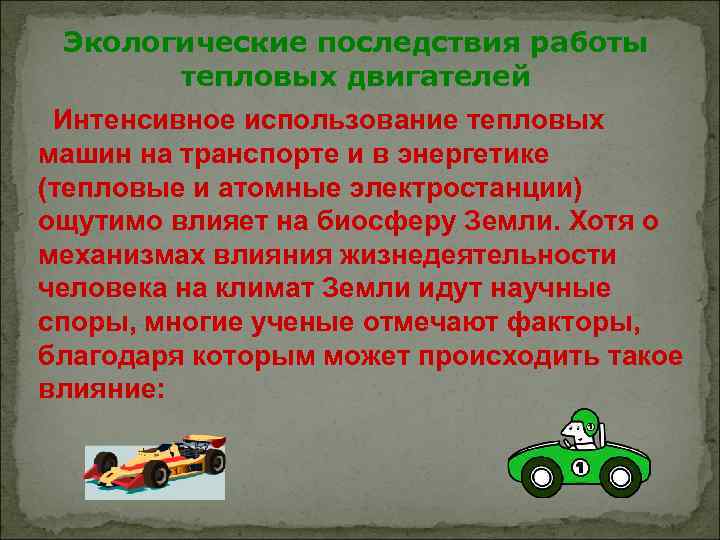 Экологические последствия работы тепловых двигателей

Интенсивное использование тепловых машин на транспорте и в энергетике (тепловые и атомные электростанции) ощутимо влияет на биосферу Земли. Хотя о механизмах влияния жизнедеятельности человека на климат Земли идут научные споры, многие ученые отмечают факторы, благодаря которым может происходить такое влияние:

1